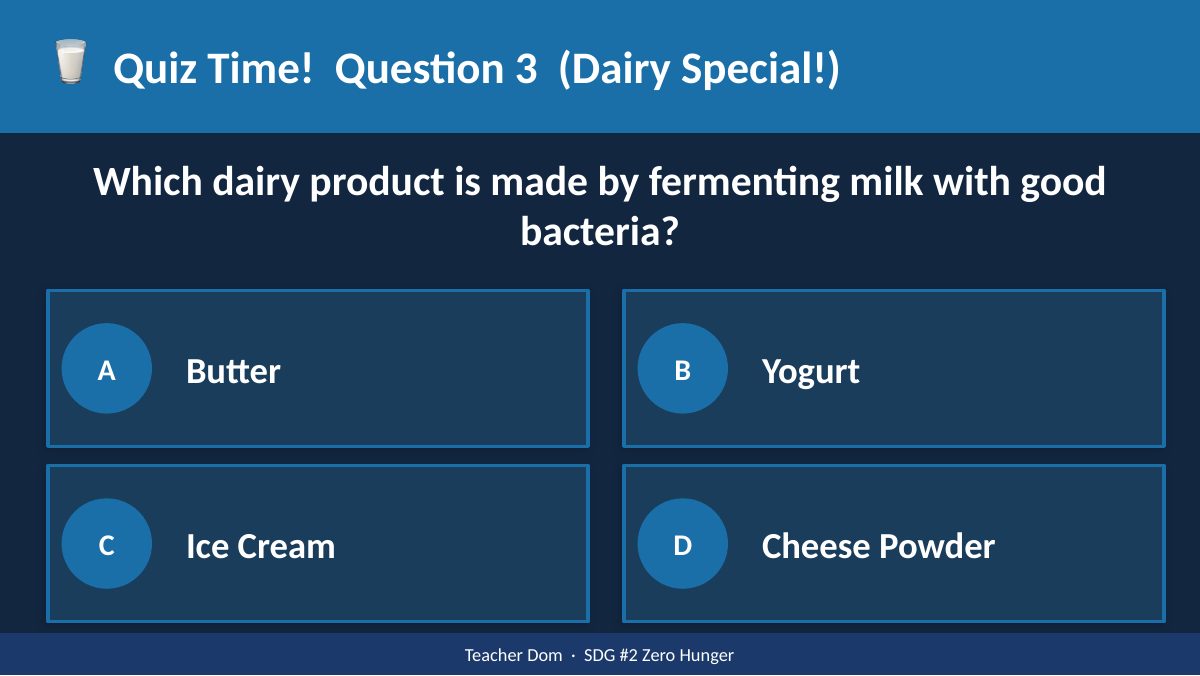 Quiz Time! Question 3 (Dairy Special!)

Which dairy product is made by fermenting milk with good bacteria?

A Butter

B Yogurt

C Ice Cream

D Cheese Powder

Teacher Dom · SDG #2 Zero Hunger